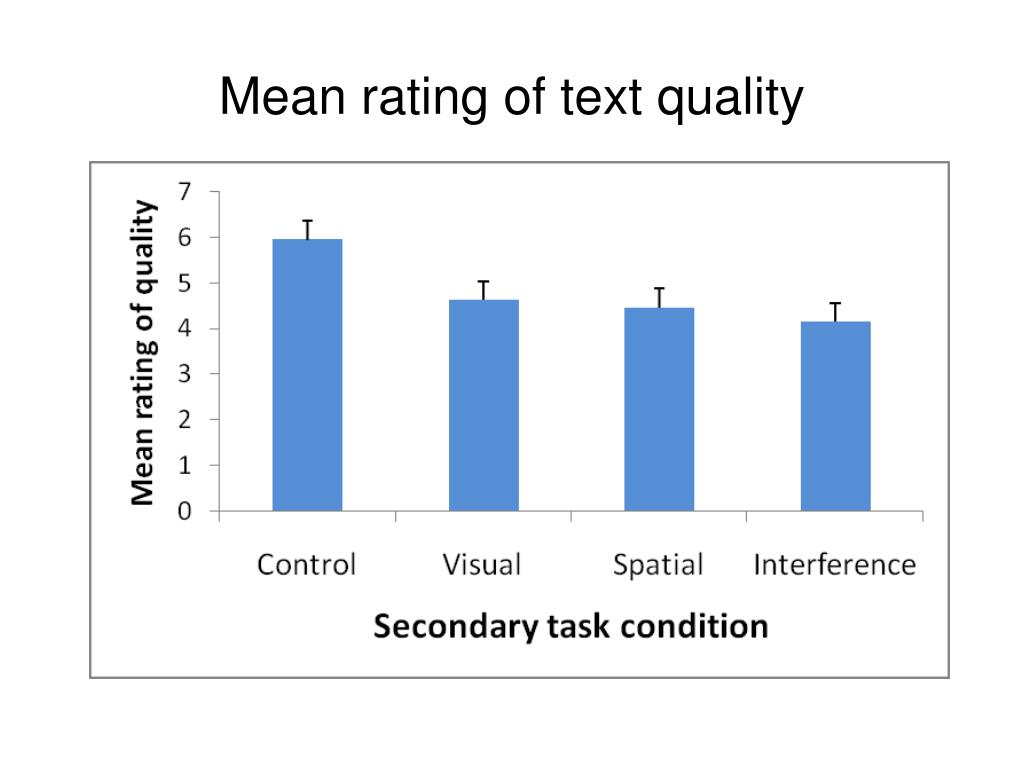 Mean rating of text quality

Mean rating of quality

7
6
5
4
3
2
1
0

Control Visual Spatial Interference

Secondary task condition